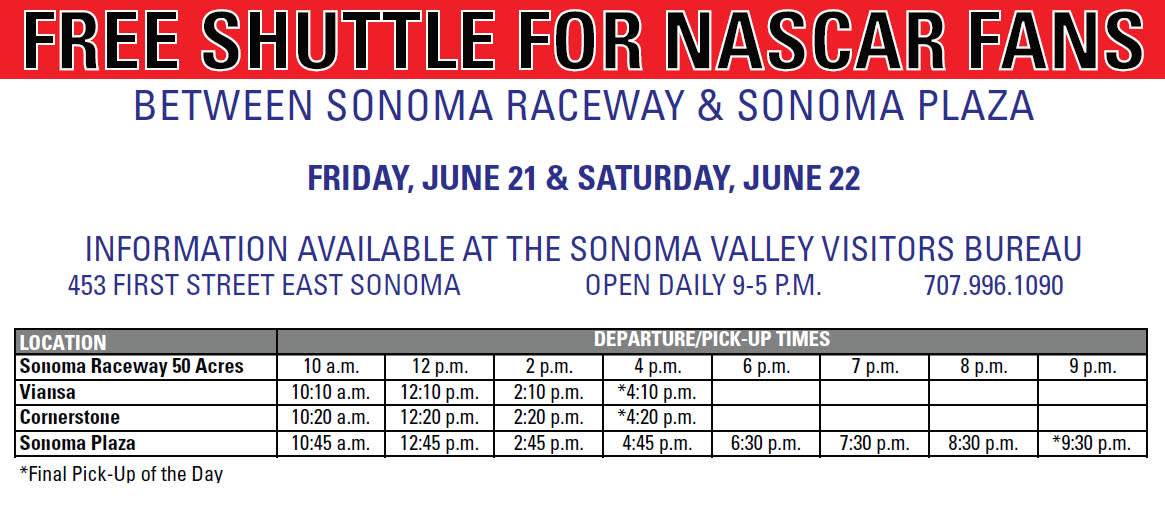 FREE SHUTTLE FOR NASCAR FANS

BETWEEN SONOMA RACEWAY & SONOMA PLAZA

FRIDAY, JUNE 21 & SATURDAY, JUNE 22

INFORMATION AVAILABLE AT THE SONOMA VALLEY VISITORS BUREAU

453 FIRST STREET EAST SONOMA OPEN DAILY 9-5 P.M. 707.996.1090

| LOCATION | DEPARTURE/PICK-UP TIMES | | | | | | | |
|---|---|---|---|---|---|---|---|---|
| Sonoma Raceway 50 Acres | 10 a.m. | 12 p.m. | 2 p.m. | 4 p.m. | 6 p.m. | 7 p.m. | 8 p.m. | 9 p.m. |
| Viansa | 10:10 a.m. | 12:10 p.m. | 2:10 p.m. | *4:10 p.m. | | | | |
| Cornerstone | 10:20 a.m. | 12:20 p.m. | 2:20 p.m. | *4:20 p.m. | | | | |
| Sonoma Plaza | 10:45 a.m. | 12:45 p.m. | 2:45 p.m. | 4:45 p.m. | 6:30 p.m. | 7:30 p.m. | 8:30 p.m. | *9:30 p.m. |

*Final Pick-Up of the Day